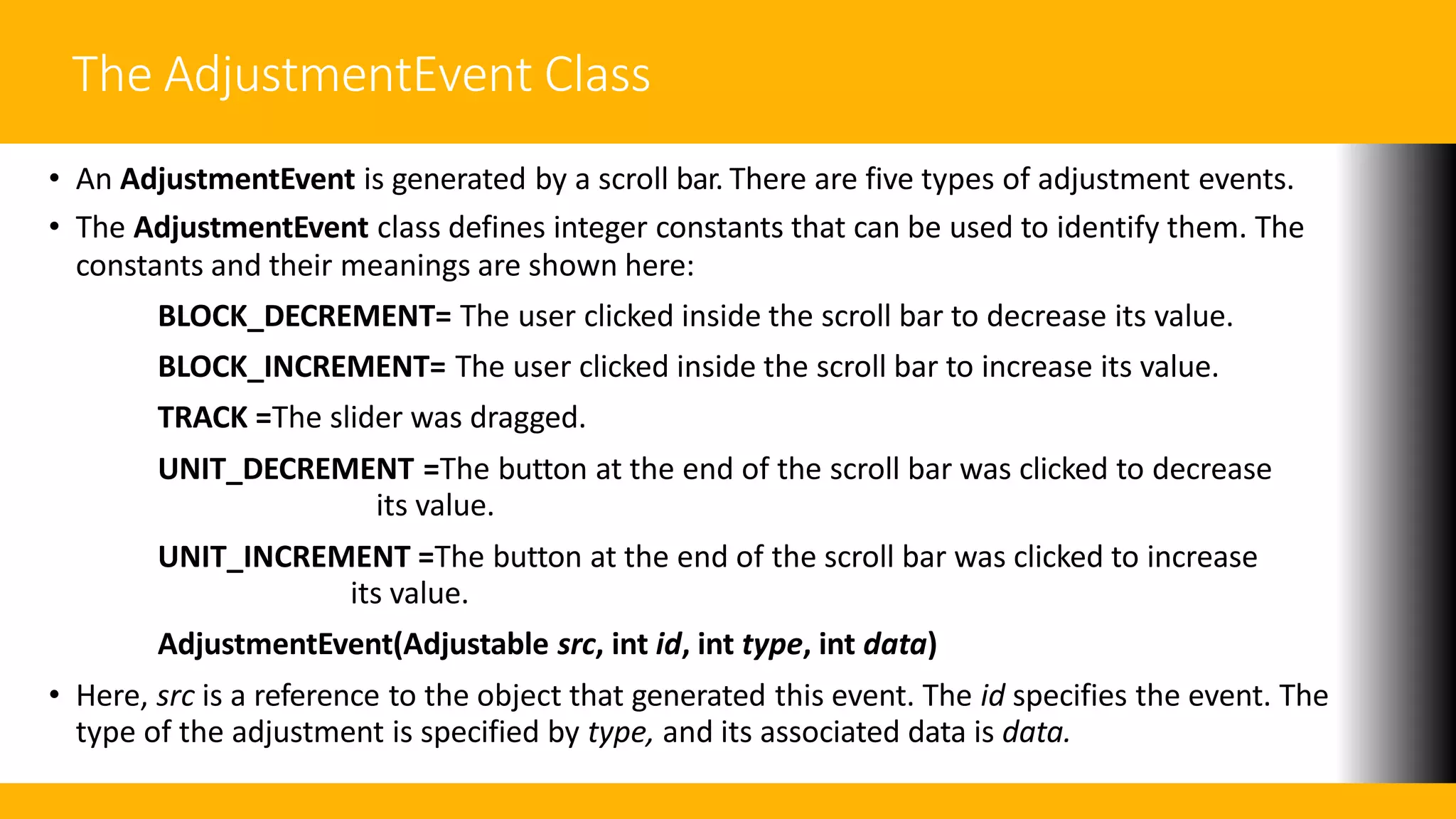 The AdjustmentEvent Class

• An AdjustmentEvent is generated by a scroll bar. There are five types of adjustment events.

• The AdjustmentEvent class defines integer constants that can be used to identify them. The constants and their meanings are shown here:

BLOCK_DECREMENT= The user clicked inside the scroll bar to decrease its value.

BLOCK_INCREMENT= The user clicked inside the scroll bar to increase its value.

TRACK =The slider was dragged.

UNIT_DECREMENT =The button at the end of the scroll bar was clicked to decrease its value.

UNIT_INCREMENT =The button at the end of the scroll bar was clicked to increase its value.

AdjustmentEvent(Adjustable src, int id, int type, int data)

• Here, src is a reference to the object that generated this event. The id specifies the event. The type of the adjustment is specified by type, and its associated data is data.